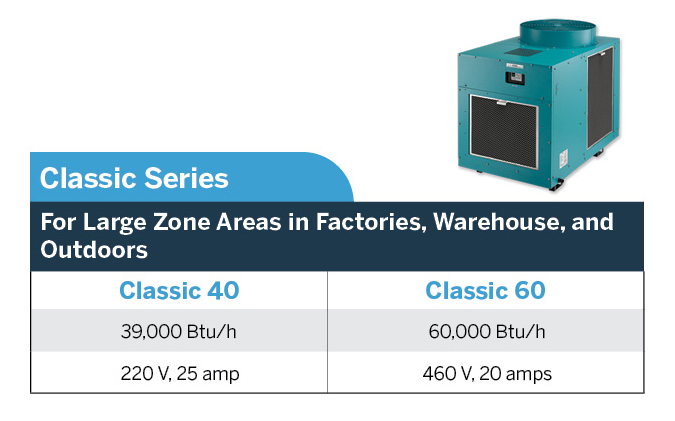 Classic Series

For Large Zone Areas in Factories, Warehouse, and Outdoors

| Classic 40 | Classic 60 |
|---|---|
| 39,000 Btu/h | 60,000 Btu/h |
| 220 V, 25 amp | 460 V, 20 amps |